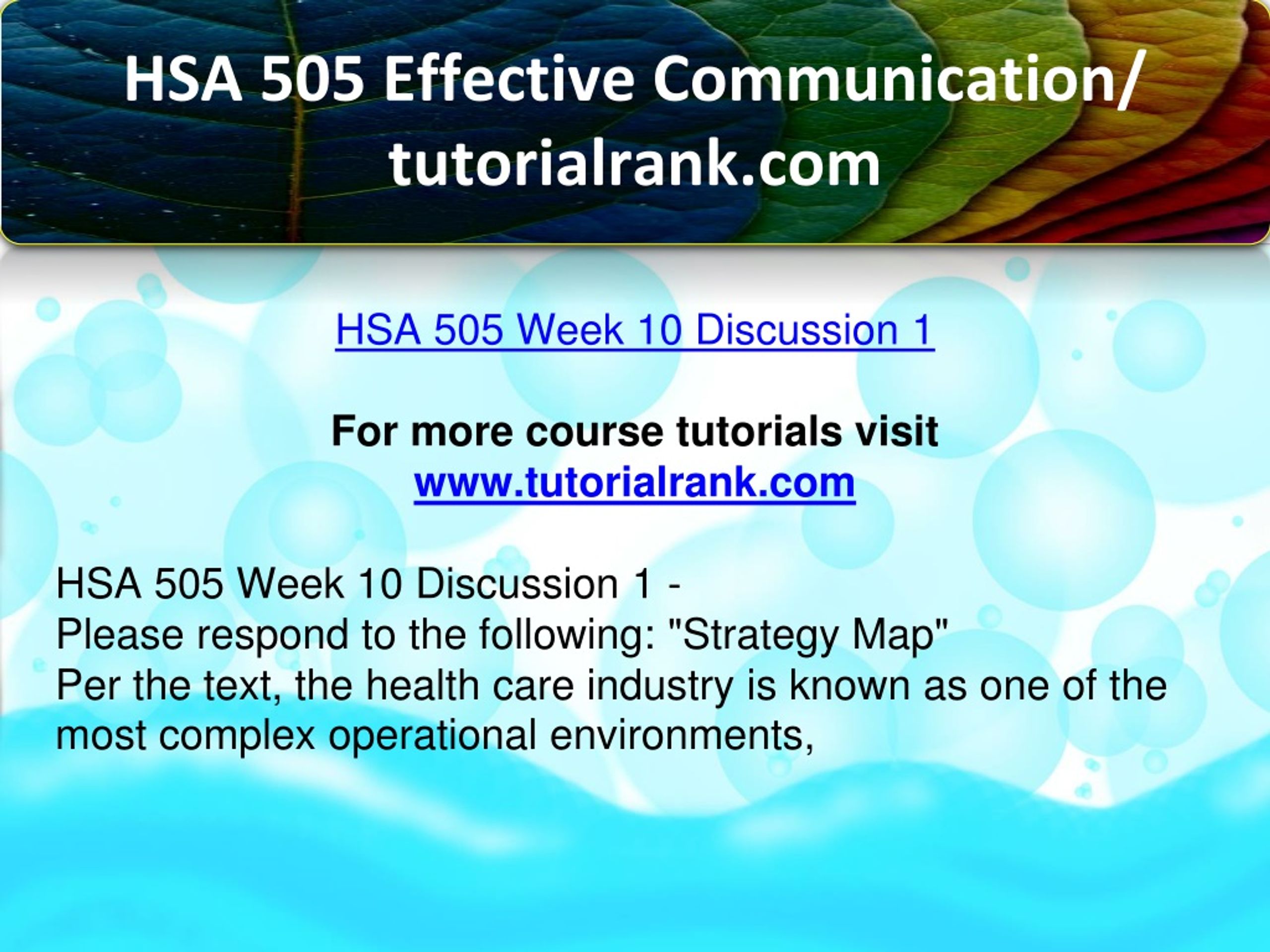 HSA 505 Effective Communication/ tutorialrank.com

HSA 505 Week 10 Discussion 1

For more course tutorials visit
www.tutorialrank.com

HSA 505 Week 10 Discussion 1 -
Please respond to the following: "Strategy Map"
Per the text, the health care industry is known as one of the most complex operational environments,